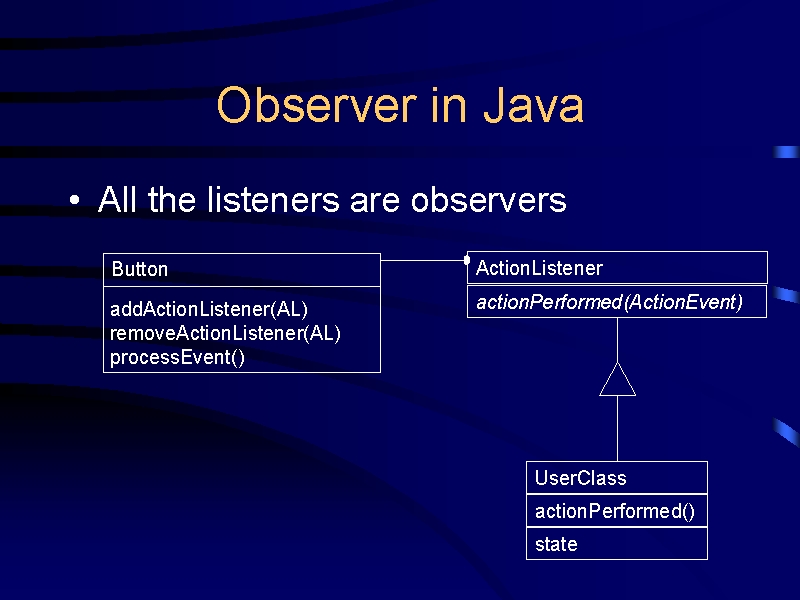 Observer in Java

• All the listeners are observers

Button

addActionListener(AL)
removeActionListener(AL)
processEvent()

ActionListener

actionPerformed(ActionEvent)

UserClass

actionPerformed()

state